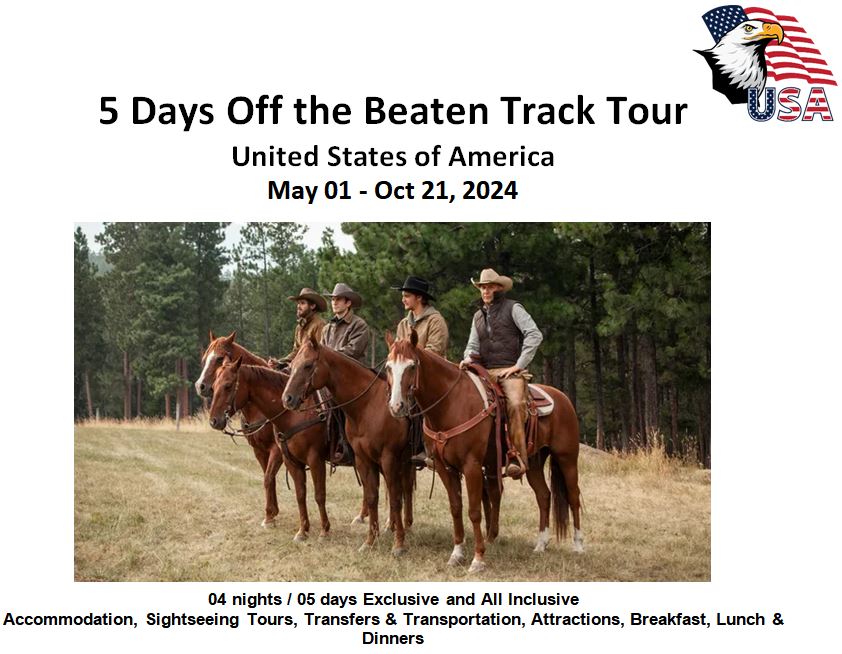 USA

5 Days Off the Beaten Track Tour

United States of America

May 01 - Oct 21, 2024

04 nights / 05 days Exclusive and All Inclusive

Accommodation, Sightseeing Tours, Transfers & Transportation, Attractions, Breakfast, Lunch & Dinners